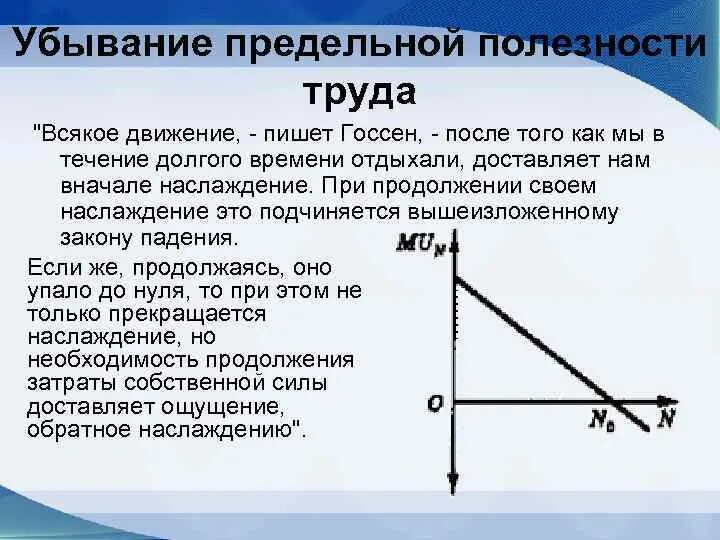 Убывание предельной полезности труда

"Всякое движение, - пишет Госсен, - после того как мы в течение долгого времени отдыхали, доставляет нам вначале наслаждение. При продолжении своем наслаждение это подчиняется вышеизложенному закону падения.

Если же, продолжаясь, оно упало до нуля, то при этом не только прекращается наслаждение, но необходимость продолжения затраты собственной силы доставляет ощущение, обратное наслаждению".

$MU_N$

$O$

$N_0$

$N$